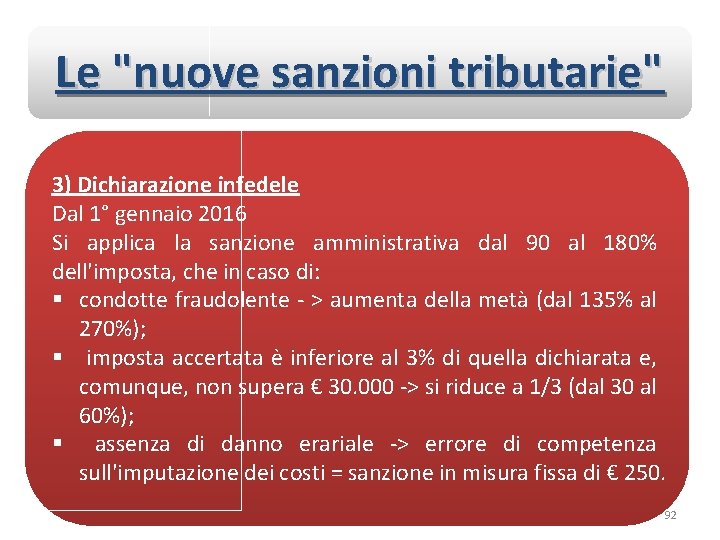 Le "nuove sanzioni tributarie"

3) Dichiarazione infedele
Dal 1° gennaio 2016
Si applica la sanzione amministrativa dal 90 al 180% dell'imposta, che in caso di:
▪ condotte fraudolente - > aumenta della metà (dal 135% al 270%);
▪ imposta accertata è inferiore al 3% di quella dichiarata e, comunque, non supera € 30.000 -> si riduce a 1/3 (dal 30 al 60%);
▪ assenza di danno erariale -> errore di competenza sull'imputazione dei costi = sanzione in misura fissa di € 250.

92